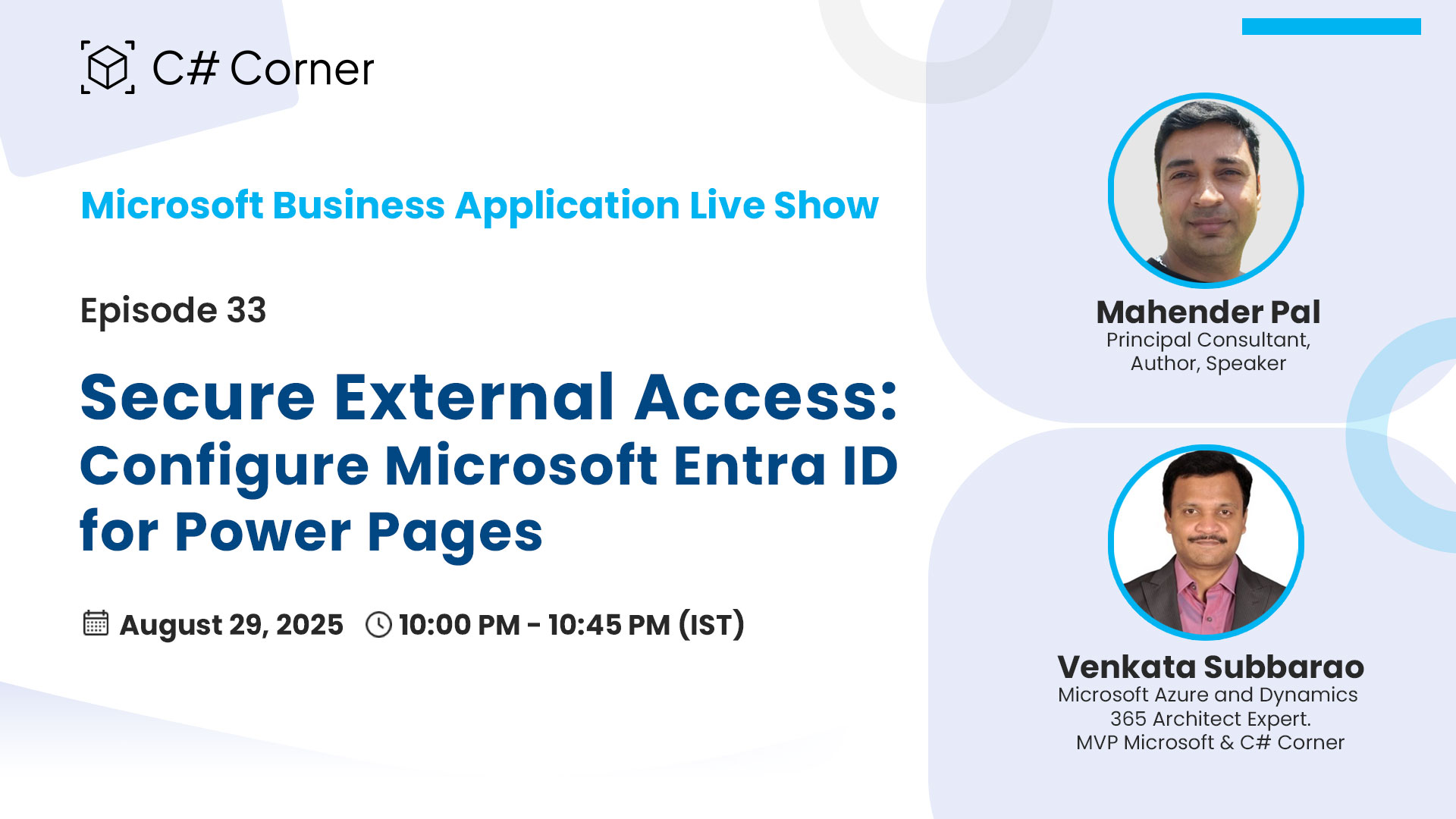 C# Corner

Microsoft Business Application Live Show

Episode 33

Secure External Access: Configure Microsoft Entra ID for Power Pages

August 29, 2025 10:00 PM - 10:45 PM (IST)

Mahender Pal
Principal Consultant, Author, Speaker

Venkata Subbarao
Microsoft Azure and Dynamics 365 Architect Expert. MVP Microsoft & C# Corner